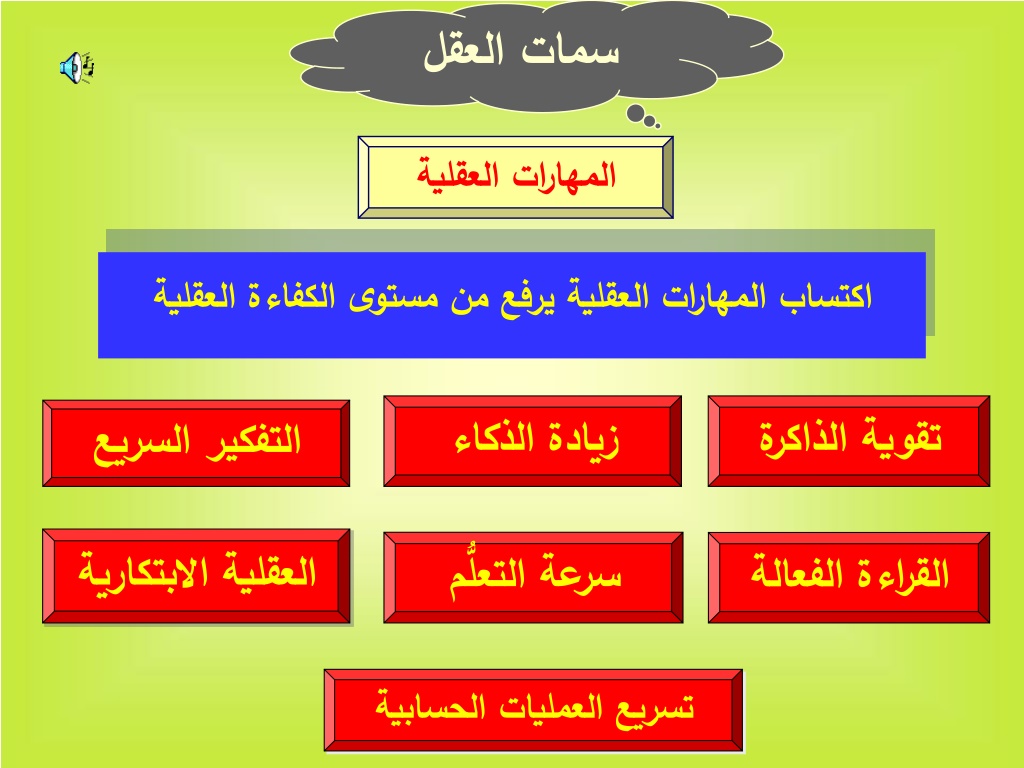 سمات العقل

المهارات العقلية

اكتساب المهارات العقلية يرفع من مستوى الكفاءة العقلية

تقوية الذاكرة

زيادة الذكاء

التفكير السريع

القراءة الفعالة

سرعة التعلُّم

العقلية الابتكارية

تسريع العمليات الحسابية